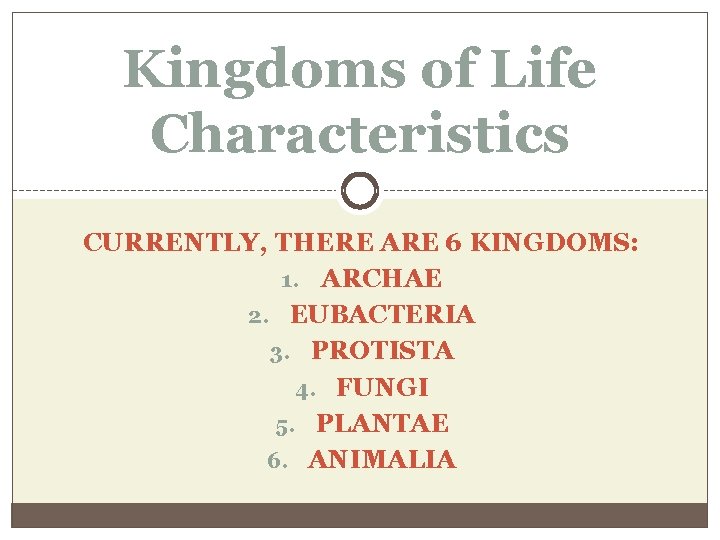 Kingdoms of Life Characteristics

CURRENTLY, THERE ARE 6 KINGDOMS:
1. ARCHAE
2. EUBACTERIA
3. PROTISTA
4. FUNGI
5. PLANTAE
6. ANIMALIA